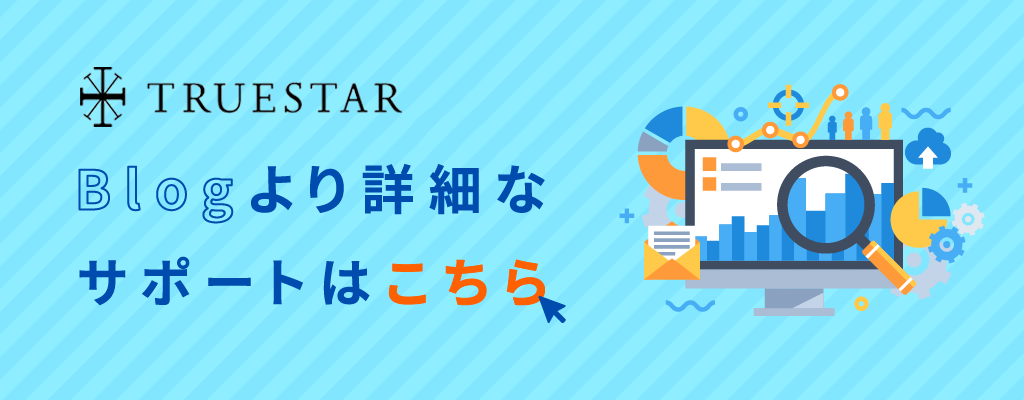 TRUESTAR

Blogより詳細な
サポートはこちら